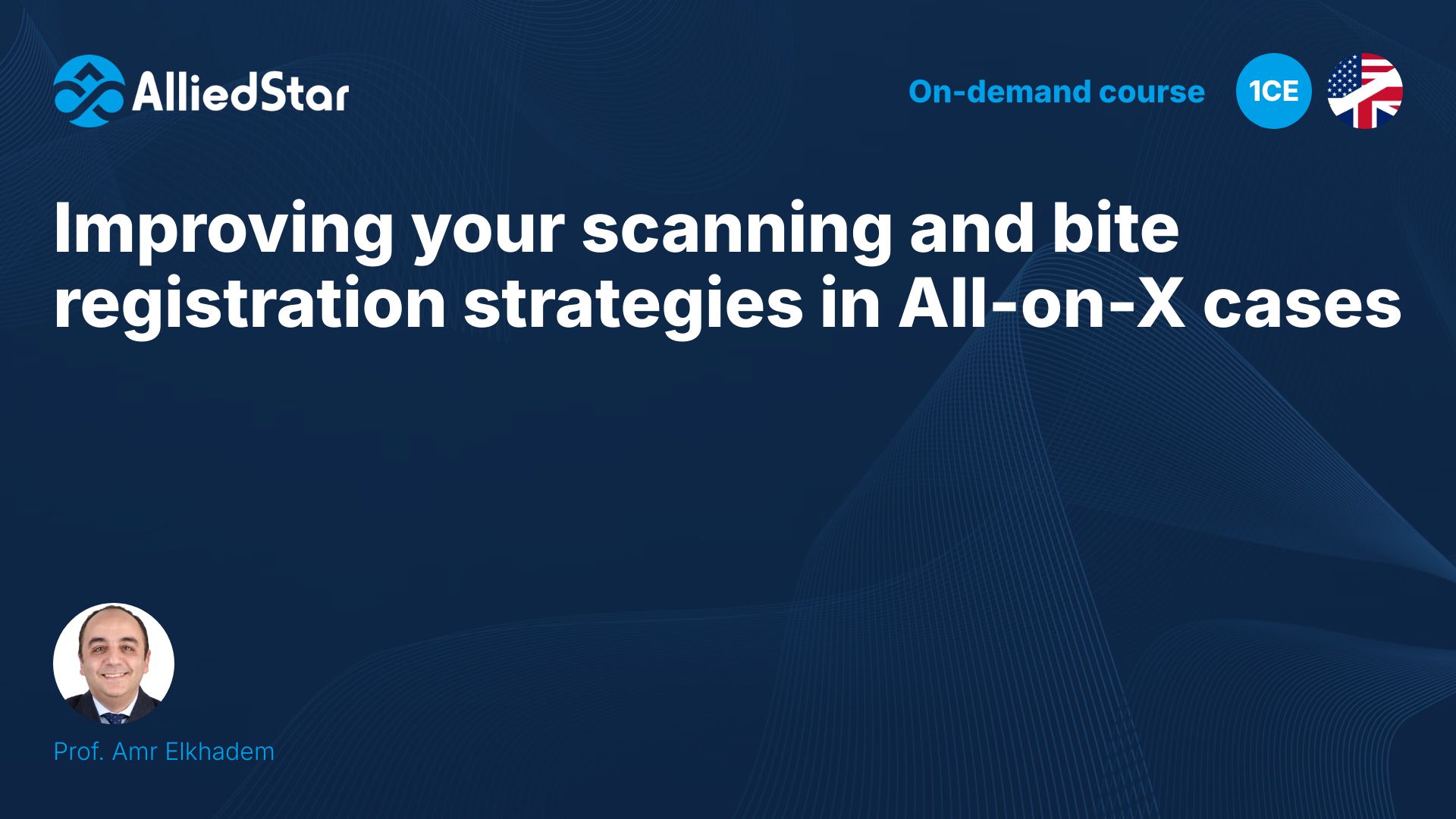 AlliedStar

On-demand course

1CE

Improving your scanning and bite registration strategies in All-on-X cases

Prof. Amr Elkhadem